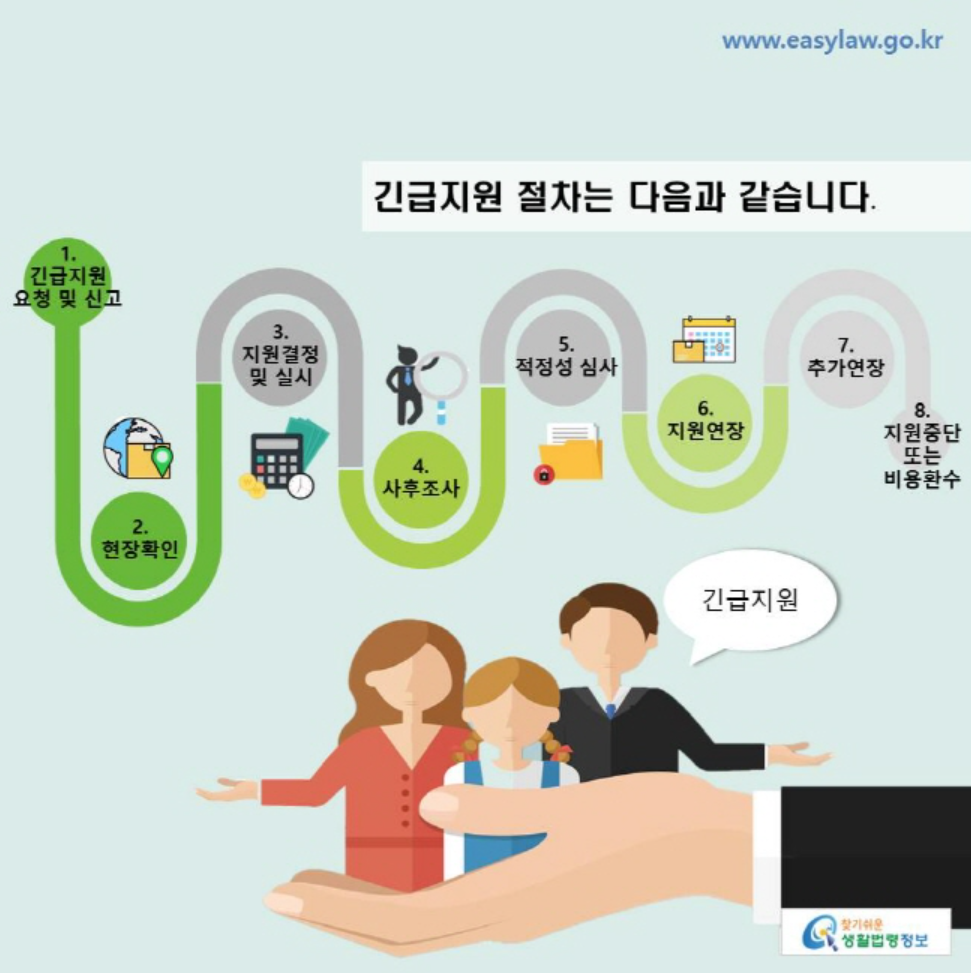 www.easylaw.go.kr

긴급지원 절차는 다음과 같습니다.

1.
긴급지원
요청 및 신고

2.
현장확인

3.
지원결정
및 실시

4.
사후조사

5.
적정성 심사

6.
지원연장

7.
추가연장

8.
지원중단
또는
비용환수

긴급지원

찾기쉬운
생활법령정보